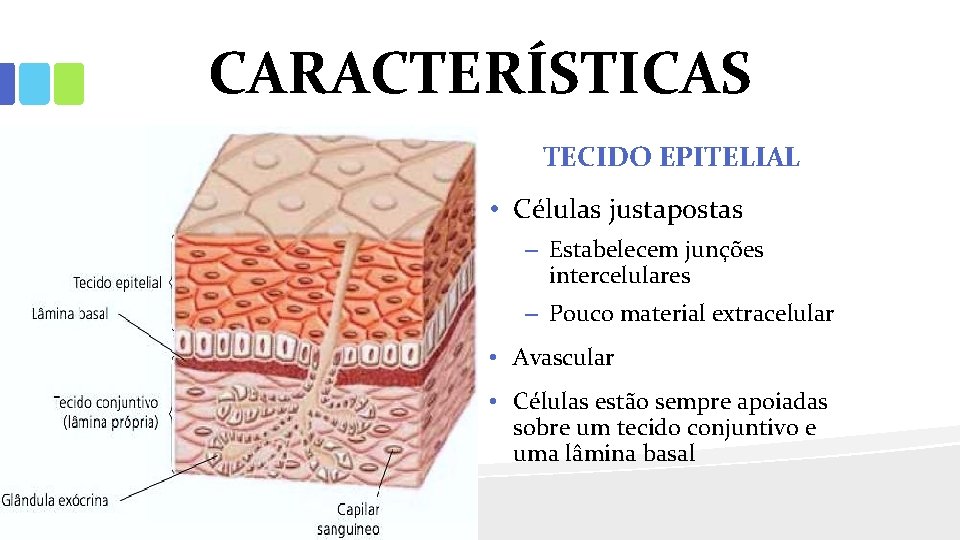 CARACTERÍSTICAS

Tecido epitelial

Lâmina basal

Tecido conjuntivo (lâmina própria)

Glândula exócrina

Capilar sanguíneo

TECIDO EPITELIAL

• Células justapostas
– Estabelecem junções intercelulares
– Pouco material extracelular
• Avascular
• Células estão sempre apoiadas sobre um tecido conjuntivo e uma lâmina basal